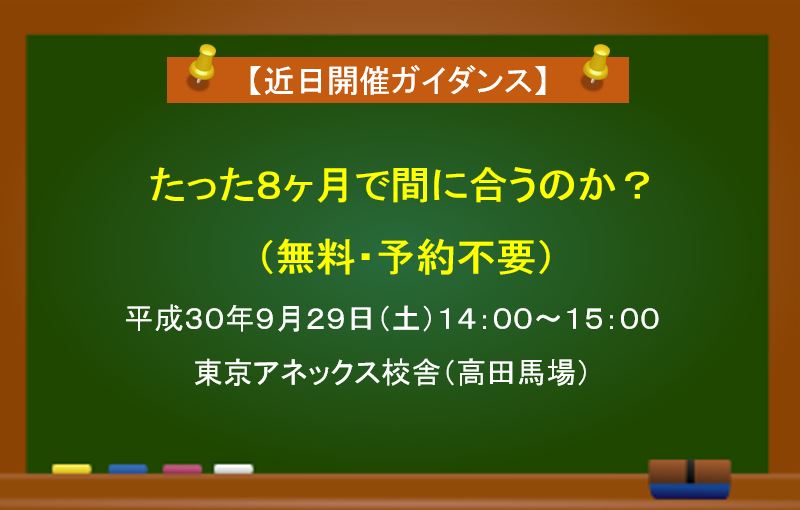 【近日開催ガイダンス】

たった8ヶ月で間に合うのか？

（無料・予約不要）

平成30年9月29日（土）14：00～15：00

東京アネックス校舎（高田馬場）